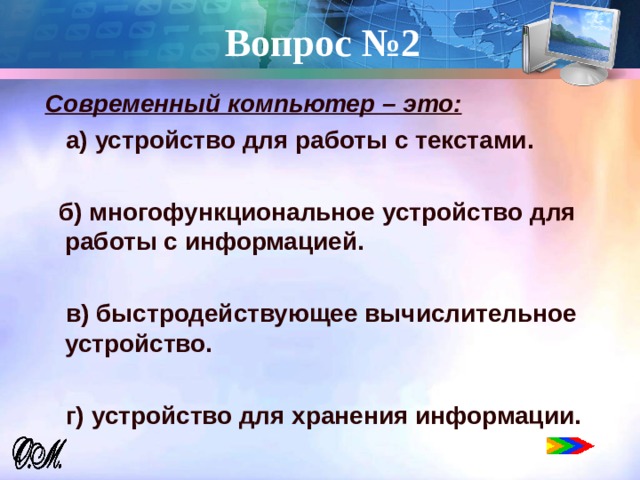 Вопрос №2

Современный компьютер – это:

а) устройство для работы с текстами.

б) многофункциональное устройство для работы с информацией.

в) быстродействующее вычислительное устройство.

г) устройство для хранения информации.

О.М.